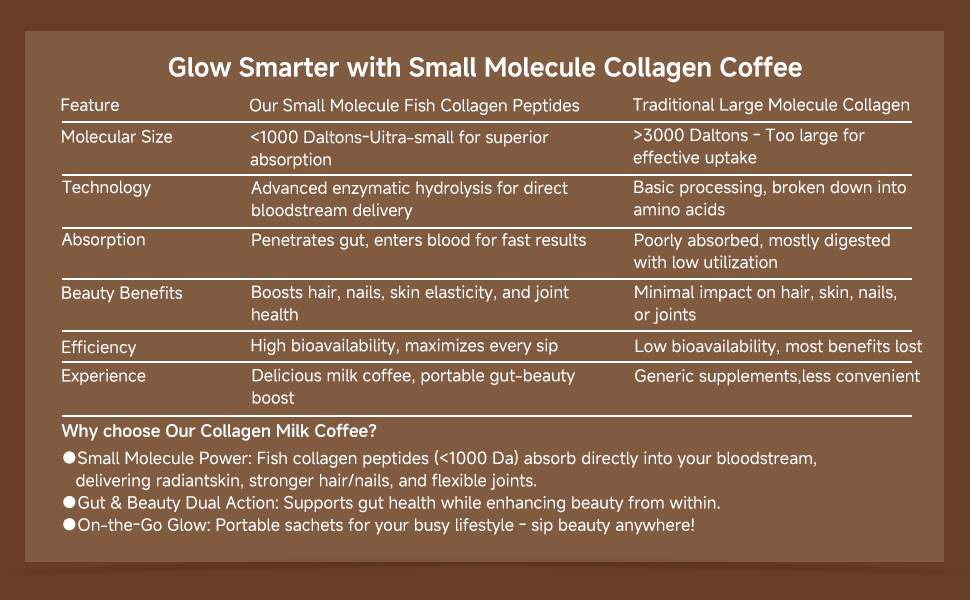 Glow Smarter with Small Molecule Collagen Coffee

| Feature | Our Small Molecule Fish Collagen Peptides | Traditional Large Molecule Collagen |
|---|---|---|
| Molecular Size | <1000 Daltons-Uitra-small for superior absorption | >3000 Daltons - Too large for effective uptake |
| Technology | Advanced enzymatic hydrolysis for direct bloodstream delivery | Basic processing, broken down into amino acids |
| Absorption | Penetrates gut, enters blood for fast results | Poorly absorbed, mostly digested with low utilization |
| Beauty Benefits | Boosts hair, nails, skin elasticity, and joint health | Minimal impact on hair, skin, nails, or joints |
| Efficiency | High bioavailability, maximizes every sip | Low bioavailability, most benefits lost |
| Experience | Delicious milk coffee, portable gut-beauty boost | Generic supplements,less convenient |

Why choose Our Collagen Milk Coffee?

●Small Molecule Power: Fish collagen peptides (<1000 Da) absorb directly into your bloodstream, delivering radiantskin, stronger hair/nails, and flexible joints.
●Gut & Beauty Dual Action: Supports gut health while enhancing beauty from within.
●On-the-Go Glow: Portable sachets for your busy lifestyle - sip beauty anywhere!